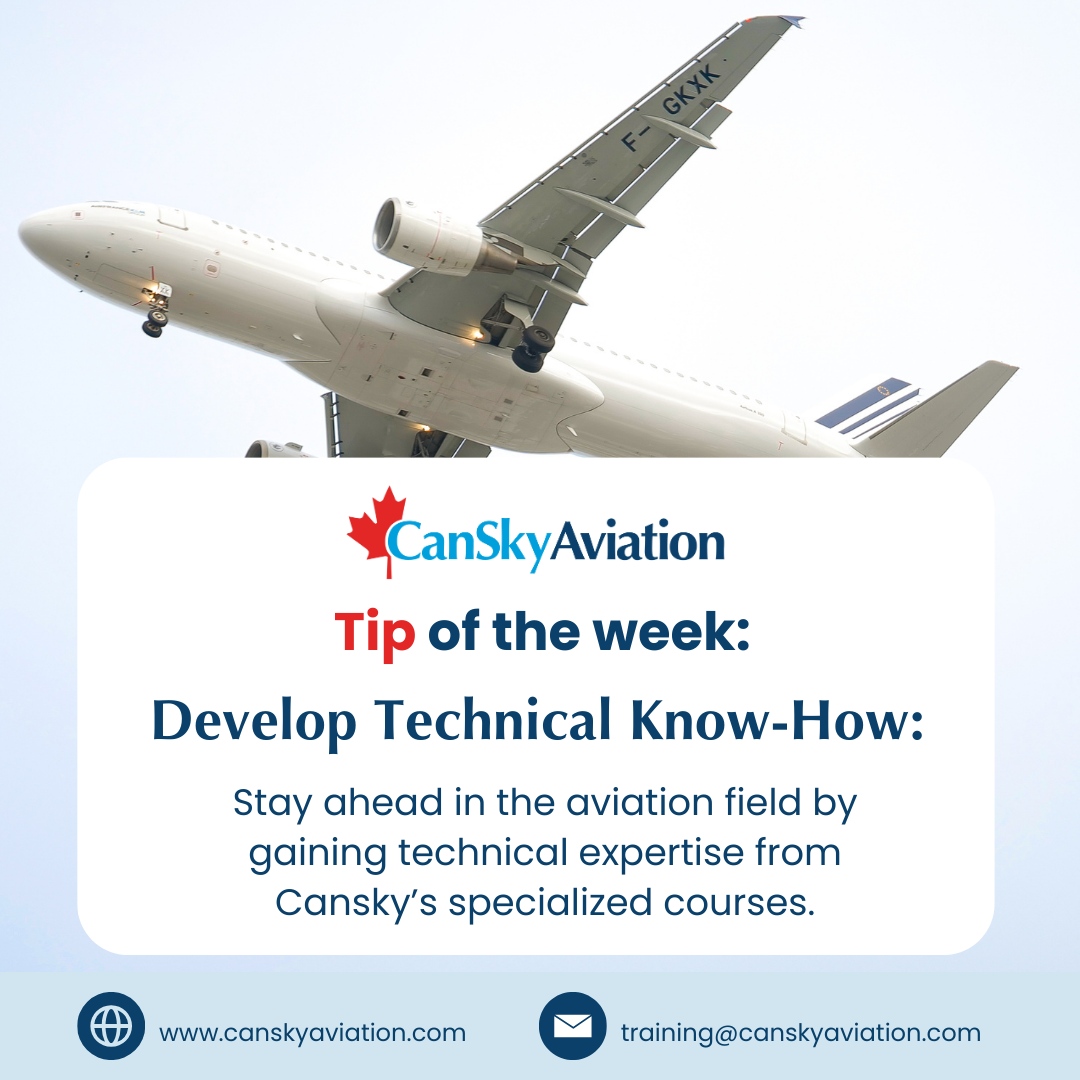 F-GKXK

CanSkyAviation

Tip of the week:

Develop Technical Know-How:

Stay ahead in the aviation field by gaining technical expertise from Cansky's specialized courses.

www.canskyaviation.com

training@canskyaviation.com